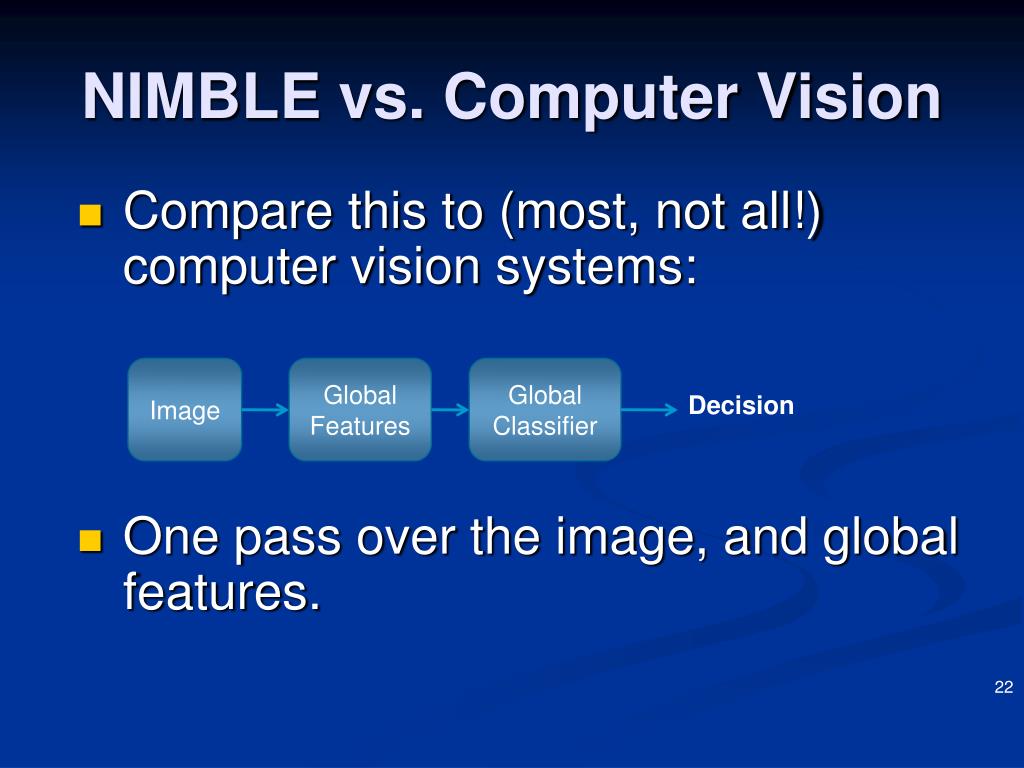 NIMBLE vs. Computer Vision

Compare this to (most, not all!) computer vision systems:

Image

Global Features

Global Classifier

Decision

One pass over the image, and global features.

22